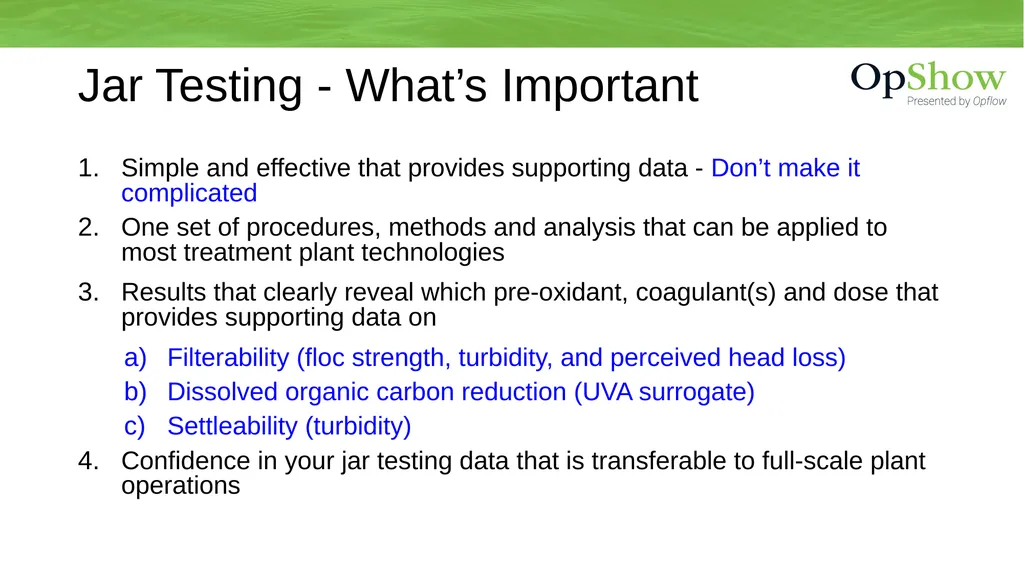 Jar Testing - What’s Important

OpShow
Presented by Opflow

1. Simple and effective that provides supporting data - Don’t make it complicated
2. One set of procedures, methods and analysis that can be applied to most treatment plant technologies
3. Results that clearly reveal which pre-oxidant, coagulant(s) and dose that provides supporting data on
a) Filterability (floc strength, turbidity, and perceived head loss)
b) Dissolved organic carbon reduction (UVA surrogate)
c) Settleability (turbidity)
4. Confidence in your jar testing data that is transferable to full-scale plant operations